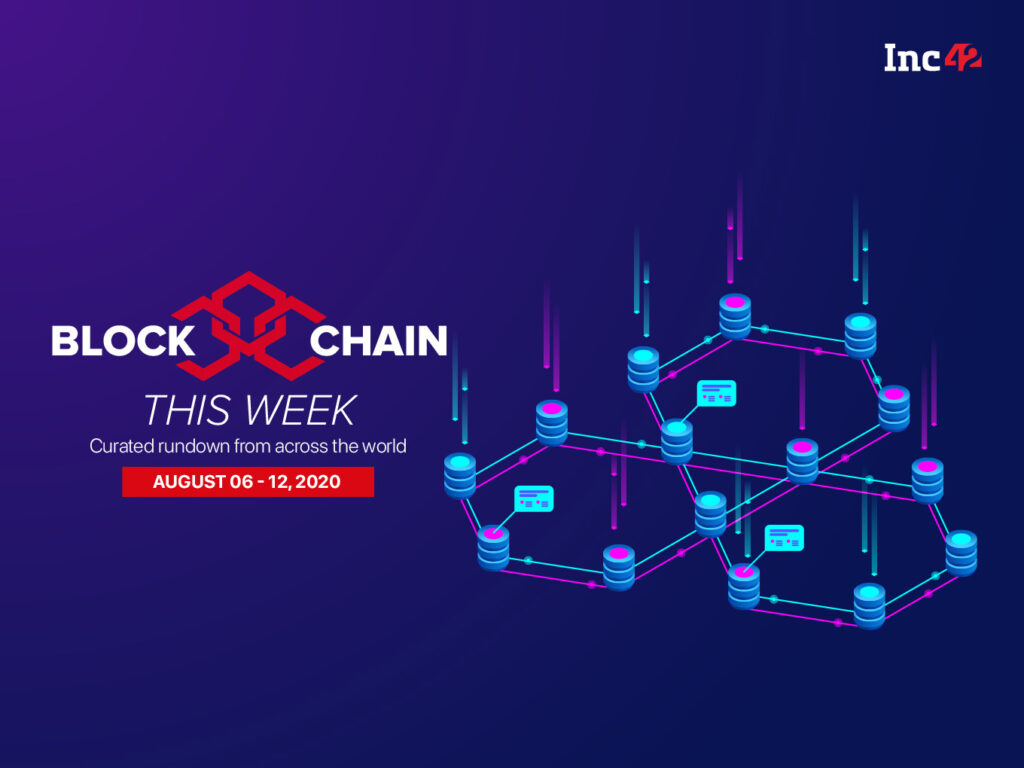 Inc42

BLOCK CHAIN

THIS WEEK

Curated rundown from across the world

AUGUST 06 - 12, 2020